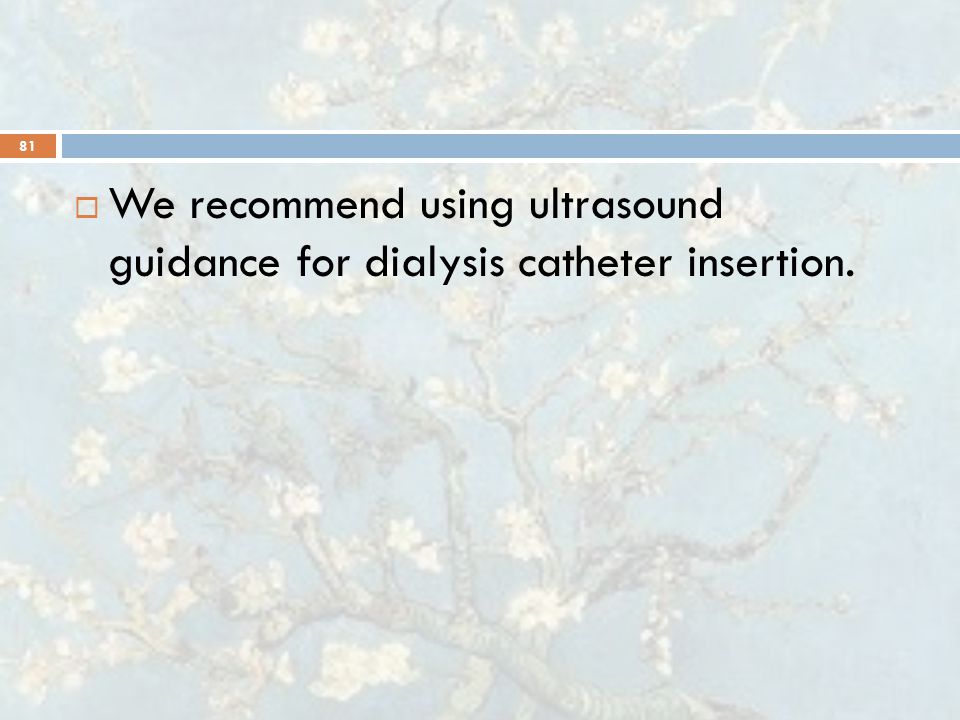 81

We recommend using ultrasound guidance for dialysis catheter insertion.